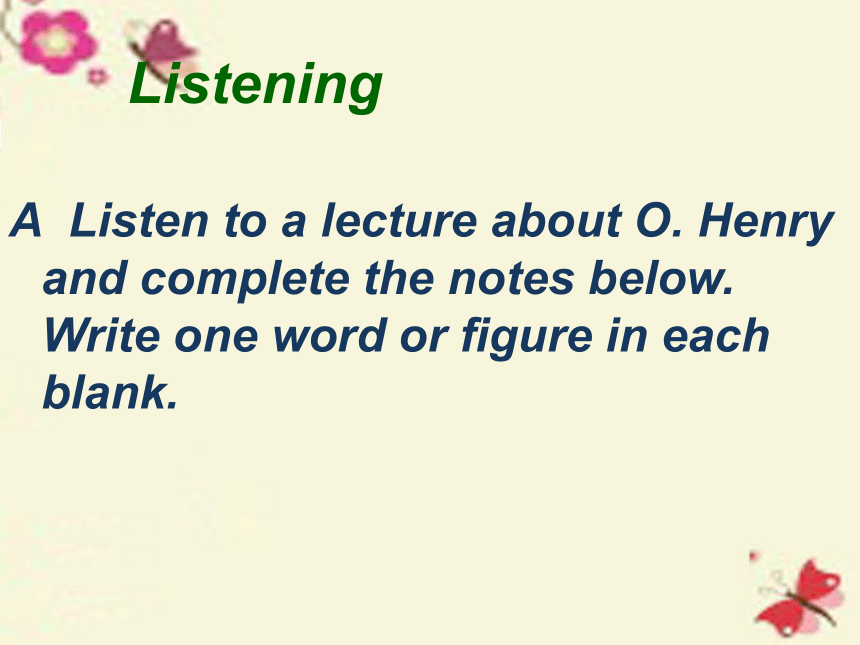 Listening

A Listen to a lecture about O. Henry and complete the notes below. Write one word or figure in each blank.